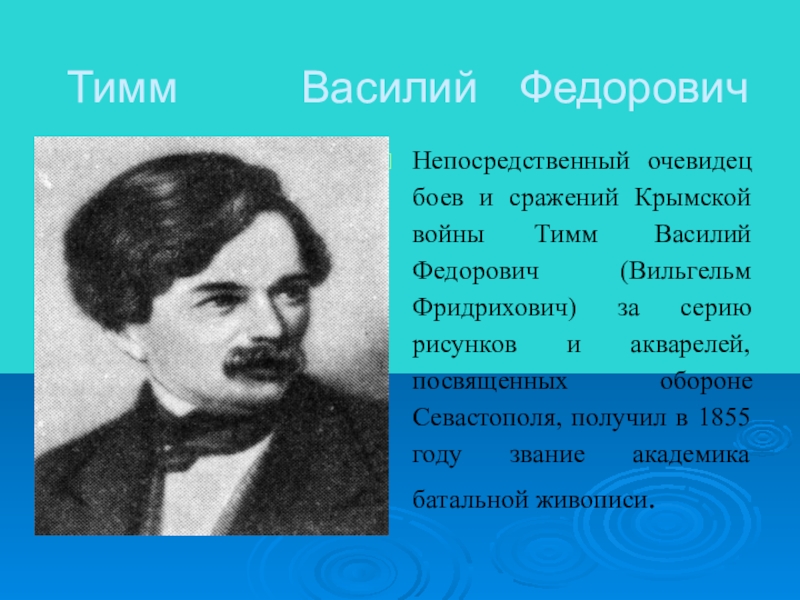 Тимм Василий Федорович

Непосредственный очевидец боев и сражений Крымской войны Тимм Василий Федорович (Вильгельм Фридрихович) за серию рисунков и акварелей, посвященных обороне Севастополя, получил в 1855 году звание академика батальной живописи.